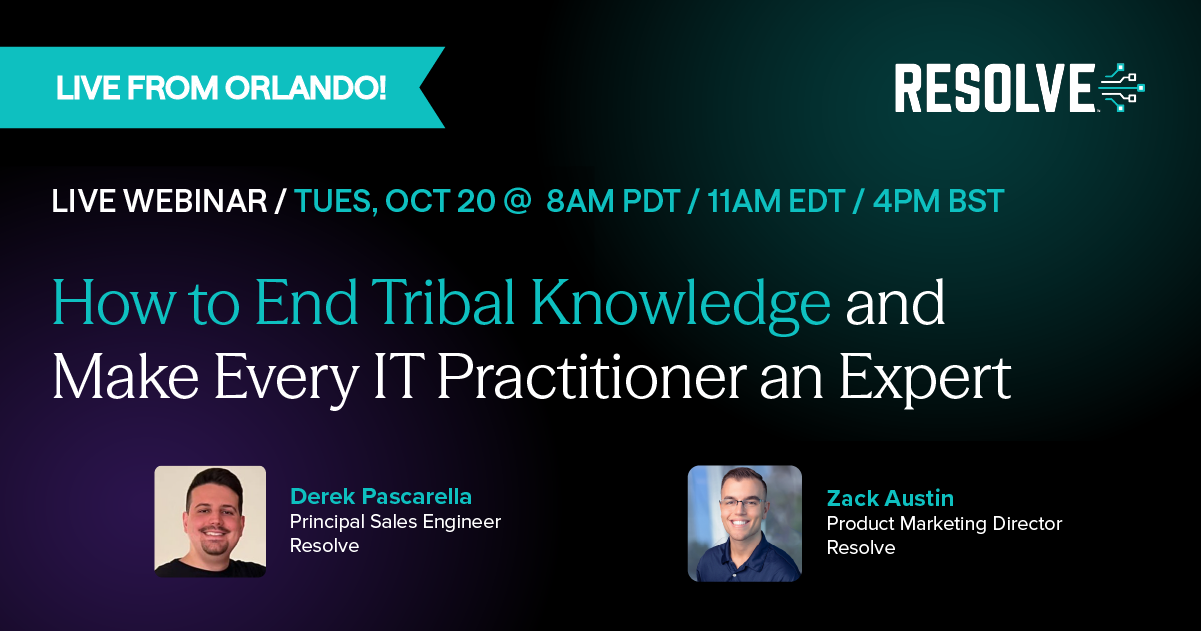 LIVE FROM ORLANDO!

RESOLVE

LIVE WEBINAR / TUES, OCT 20 @ 8AM PDT / 11AM EDT / 4PM BST

How to End Tribal Knowledge and Make Every IT Practitioner an Expert

Derek Pascarella
Principal Sales Engineer
Resolve

Zack Austin
Product Marketing Director
Resolve